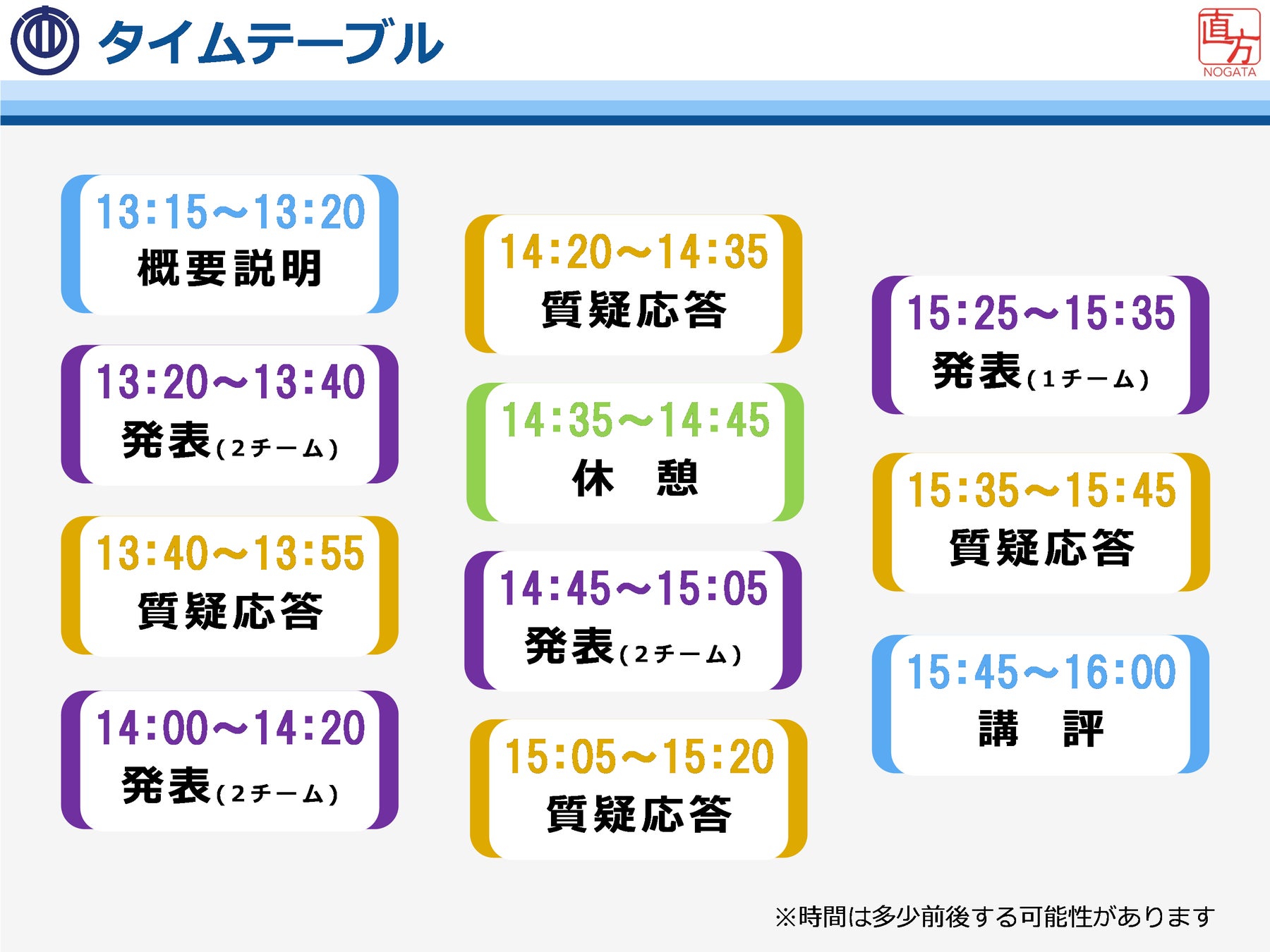 タイムテーブル

直方
NOGATA

13:15～13:20
概要説明

13:20～13:40
発表(2チーム)

13:40～13:55
質疑応答

14:00～14:20
発表(2チーム)

14:20～14:35
質疑応答

14:35～14:45
休　憩

14:45～15:05
発表(2チーム)

15:05～15:20
質疑応答

15:25～15:35
発表(1チーム)

15:35～15:45
質疑応答

15:45～16:00
講　評

※時間は多少前後する可能性があります